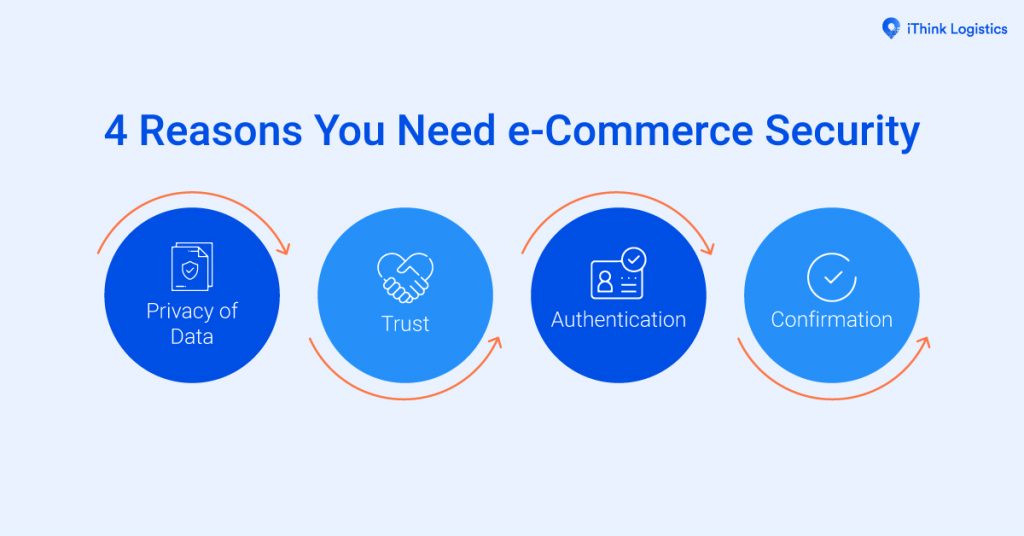 iThink Logistics

4 Reasons You Need e-Commerce Security

Privacy of Data

Trust

Authentication

Confirmation